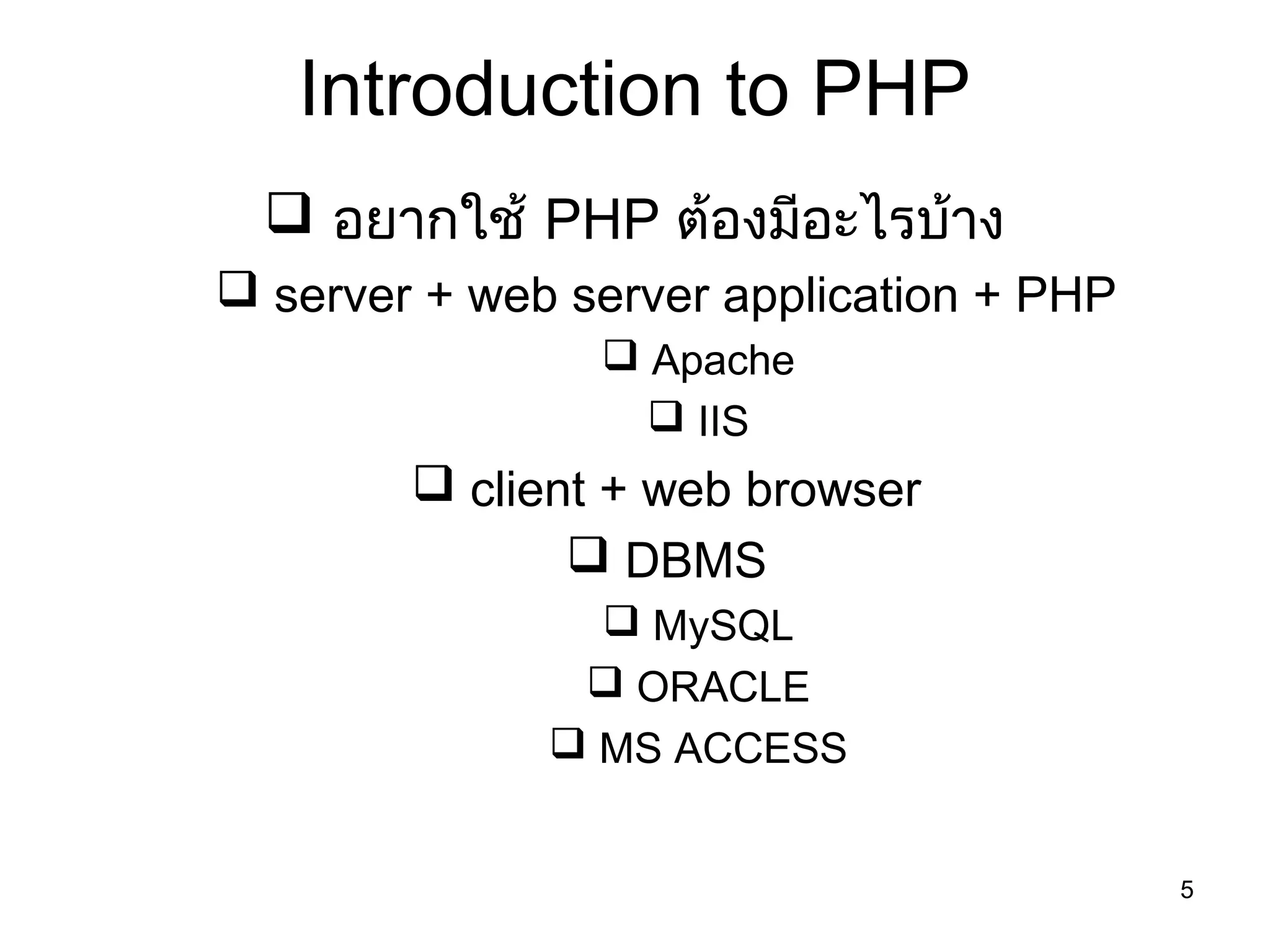 Introduction to PHP

❑ อยากใช้ PHP ต้องมีอะไรบ้าง

❑ server + web server application + PHP

❑ Apache

❑ IIS

❑ client + web browser

❑ DBMS

❑ MySQL

❑ ORACLE

❑ MS ACCESS

5